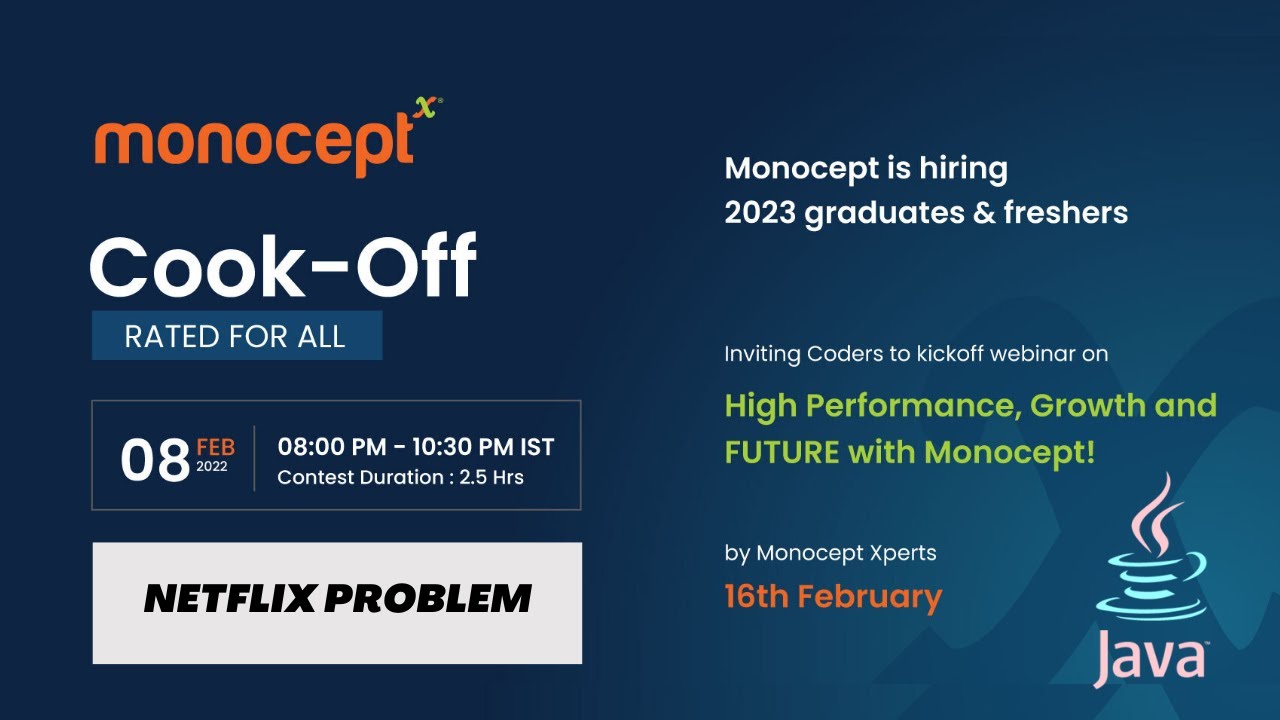 monocept

Cook-Off

RATED FOR ALL

08 FEB 2022

08:00 PM - 10:30 PM IST
Contest Duration : 2.5 Hrs

NETFLIX PROBLEM

Monocept is hiring
2023 graduates & freshers

Inviting Coders to kickoff webinar on

High Performance, Growth and FUTURE with Monocept!

by Monocept Xperts

16th February

Java